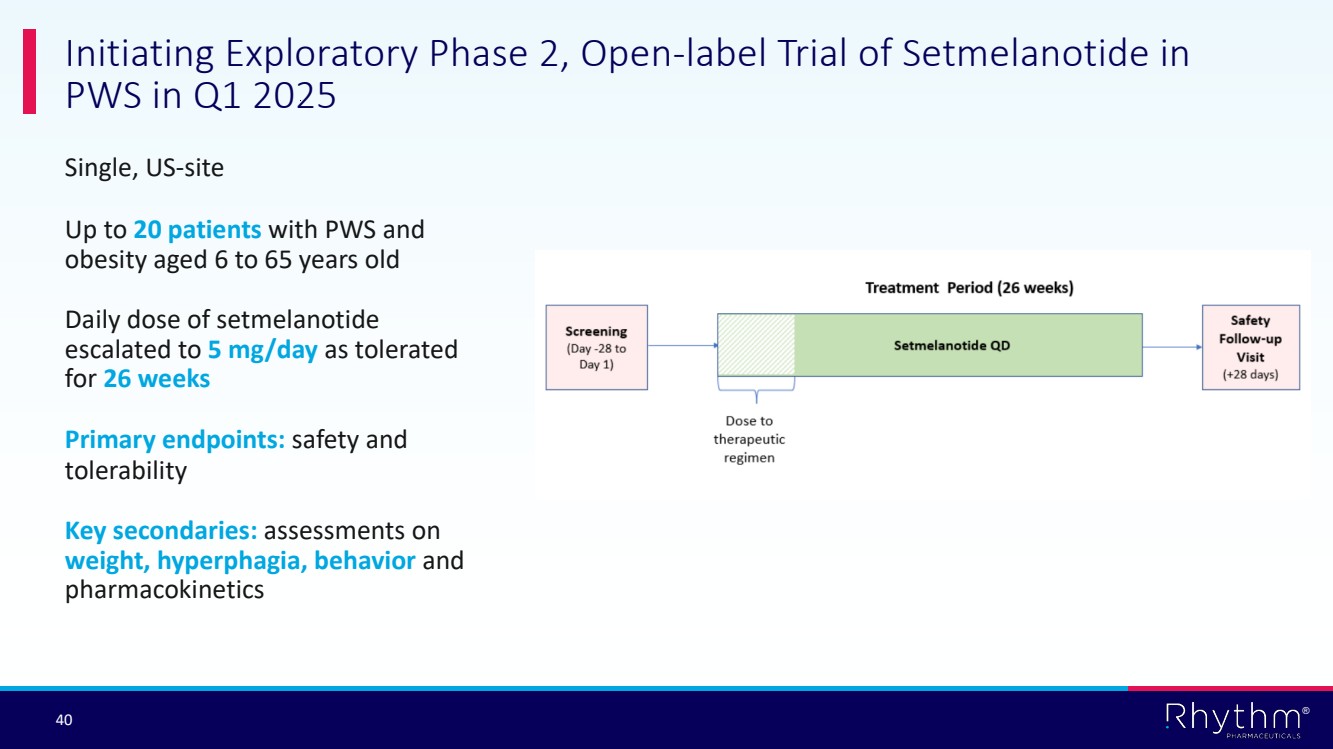 Initiating Exploratory Phase 2, Open-label Trial of Setmelanotide in PWS in Q1 2025

Single, US-site

Up to 20 patients with PWS and obesity aged 6 to 65 years old

Daily dose of setmelanotide escalated to 5 mg/day as tolerated for 26 weeks

Primary endpoints: safety and tolerability

Key secondaries: assessments on weight, hyperphagia, behavior and pharmacokinetics

Treatment Period (26 weeks)

Screening (Day -28 to Day 1)

Setmelanotide QD

Safety Follow-up Visit (+28 days)

Dose to therapeutic regimen

40

Rhythm® PHARMACEUTICALS